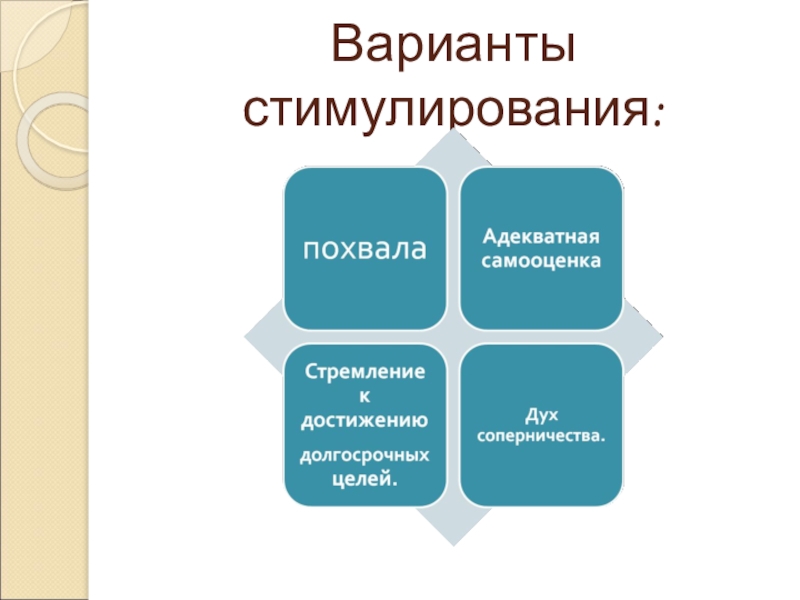 Варианты стимулирования:

похвала

Адекватная самооценка

Стремление к достижению

долгосрочных целей.

Дух соперничества.